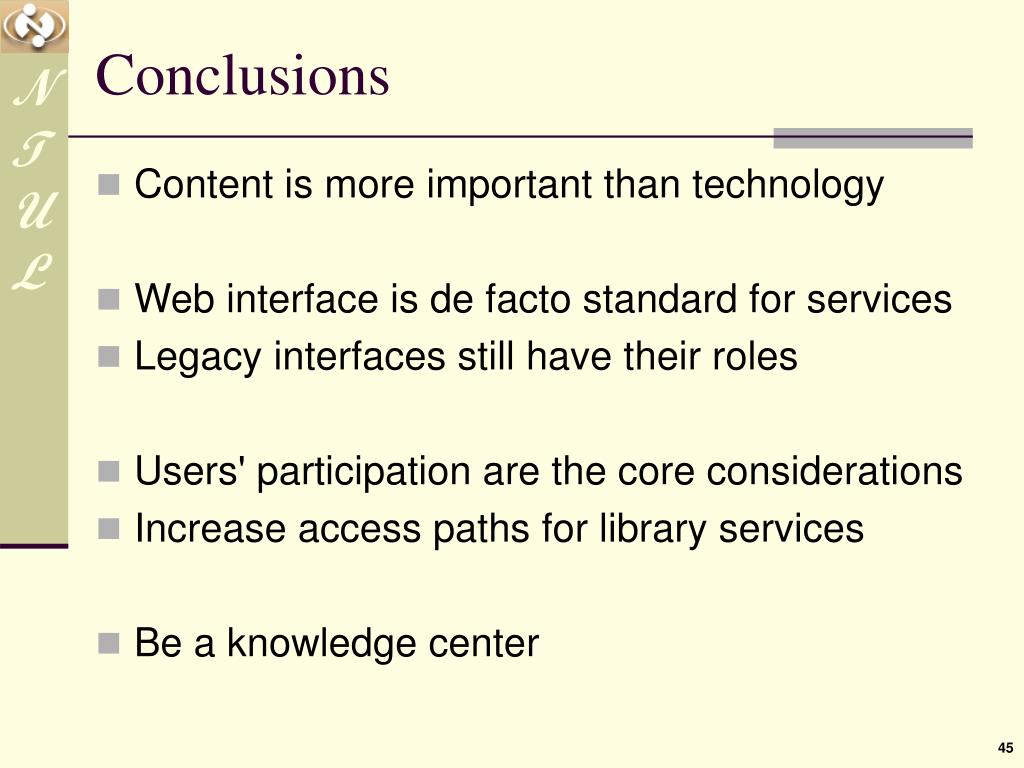 N
T
U
L

Conclusions

- Content is more important than technology

- Web interface is de facto standard for services
- Legacy interfaces still have their roles

- Users' participation are the core considerations
- Increase access paths for library services

- Be a knowledge center

45